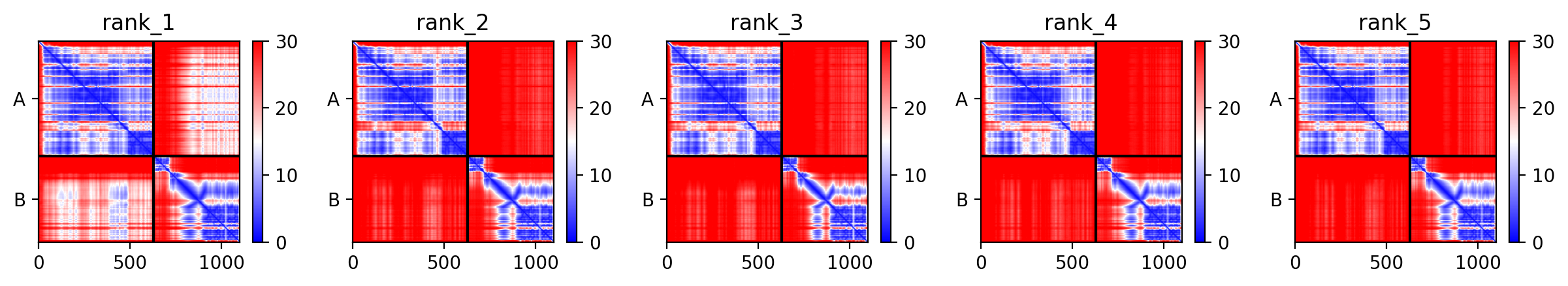 rank_1
A
B
0 500 1000
30 20 10 0

rank_2
A
B
0 500 1000
30 20 10 0

rank_3
A
B
0 500 1000
30 20 10 0

rank_4
A
B
0 500 1000
30 20 10 0

rank_5
A
B
0 500 1000
30 20 10 0